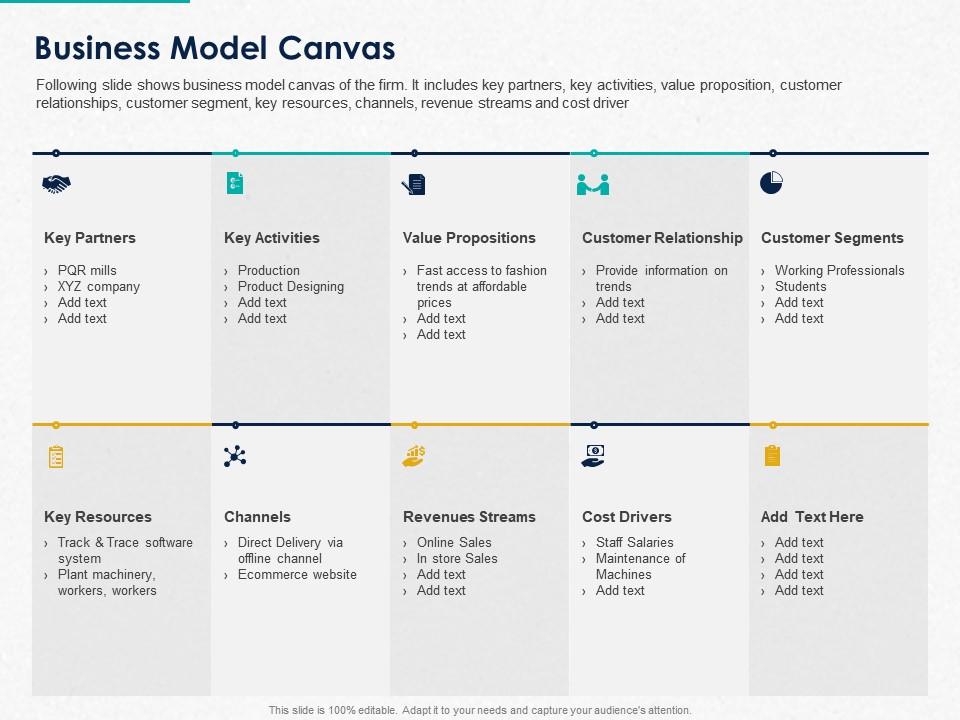 Business Model Canvas

Following slide shows business model canvas of the firm. It includes key partners, key activities, value proposition, customer relationships, customer segment, key resources, channels, revenue streams and cost driver

Key Partners
› PQR mills
› XYZ company
› Add text
› Add text

Key Activities
› Production
› Product Designing
› Add text
› Add text

Value Propositions
› Fast access to fashion trends at affordable prices
› Add text
› Add text

Customer Relationship
› Provide information on trends
› Add text
› Add text

Customer Segments
› Working Professionals
› Students
› Add text
› Add text

Key Resources
› Track & Trace software system
› Plant machinery, workers, workers

Channels
› Direct Delivery via offline channel
› Ecommerce website

Revenues Streams
› Online Sales
› In store Sales
› Add text
› Add text

Cost Drivers
› Staff Salaries
› Maintenance of Machines
› Add text

Add Text Here
› Add text
› Add text
› Add text
› Add text

This slide is 100% editable. Adapt it to your needs and capture your audience's attention.